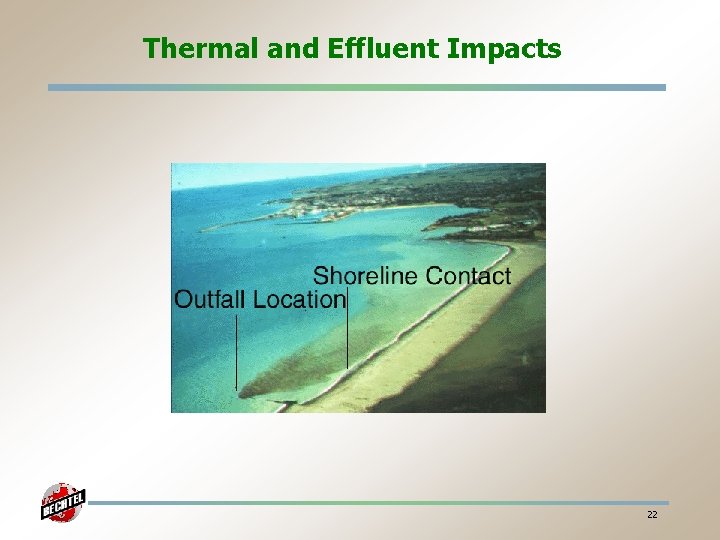 Thermal and Effluent Impacts

Shoreline Contact

Outfall Location

BECHTEL

22